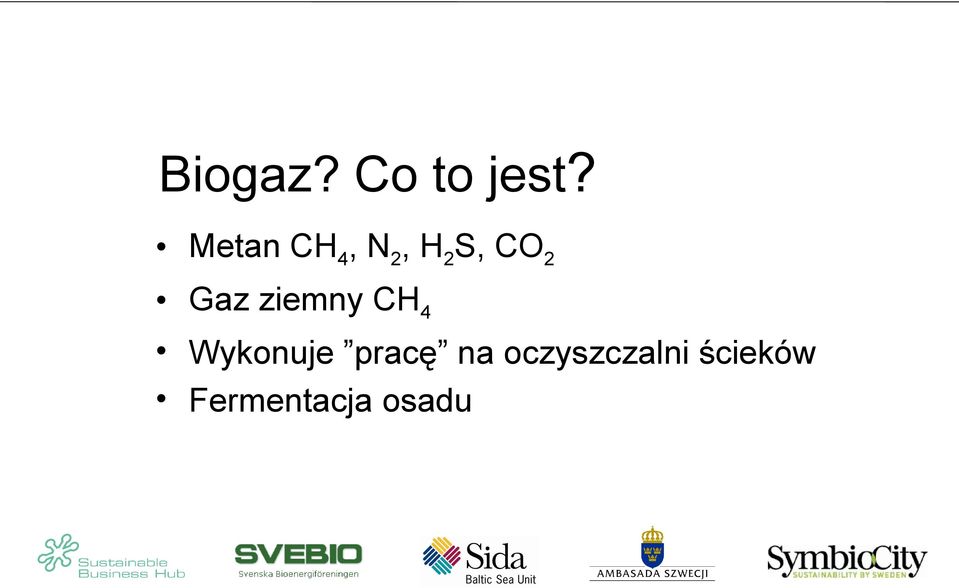 Biogaz? Co to jest?

• Metan $CH_4$, $N_2$, $H_2S$, $CO_2$
• Gaz ziemny $CH_4$
• Wykonuje ”pracę” na oczyszczalni ścieków
• Fermentacja osadu

Sustainable Business Hub

SVEBIO Svenska Bioenergiföreningen

Sida Baltic Sea Unit

AMBASADA SZWECJI

SymbioCity SUSTAINABILITY BY SWEDEN